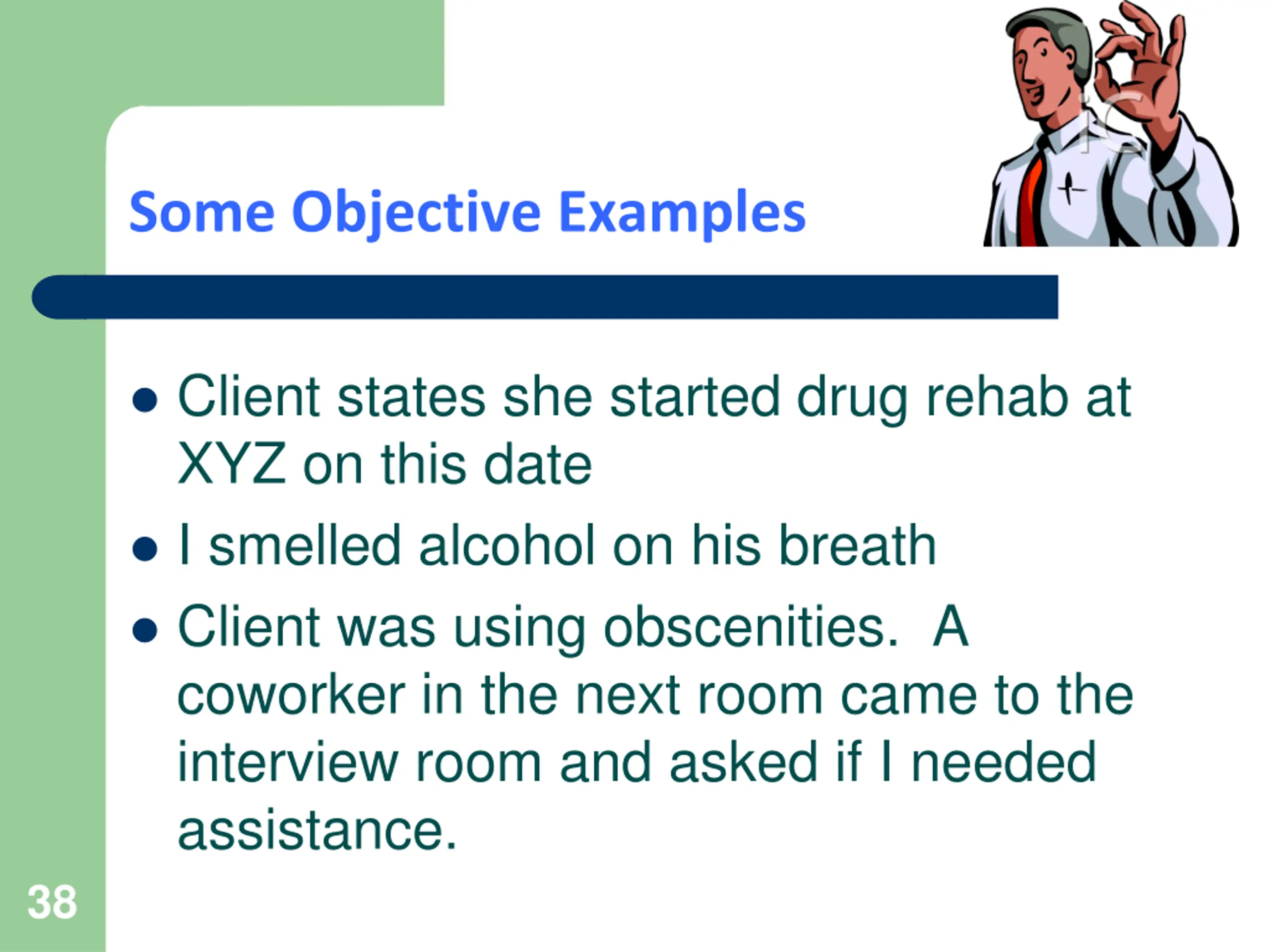 Some Objective Examples

- Client states she started drug rehab at XYZ on this date
- I smelled alcohol on his breath
- Client was using obscenities. A coworker in the next room came to the interview room and asked if I needed assistance.

38